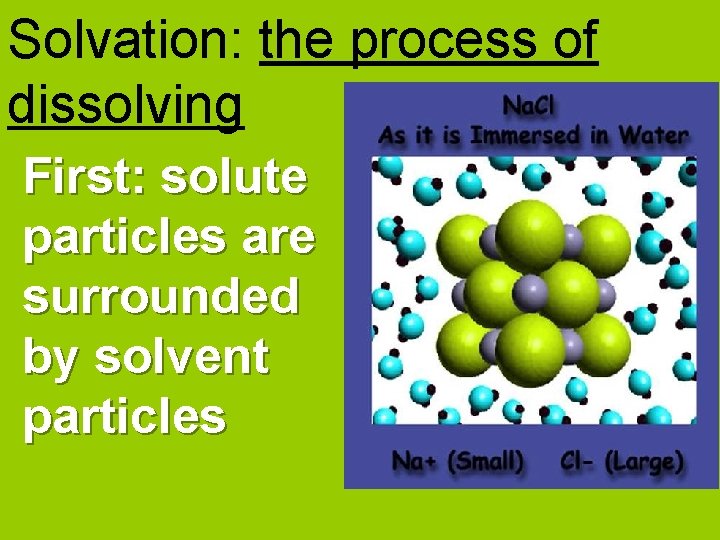 Solvation: the process of dissolving

First: solute particles are surrounded by solvent particles

NaCl
As it is Immersed in Water

Na+ (Small) Cl- (Large)